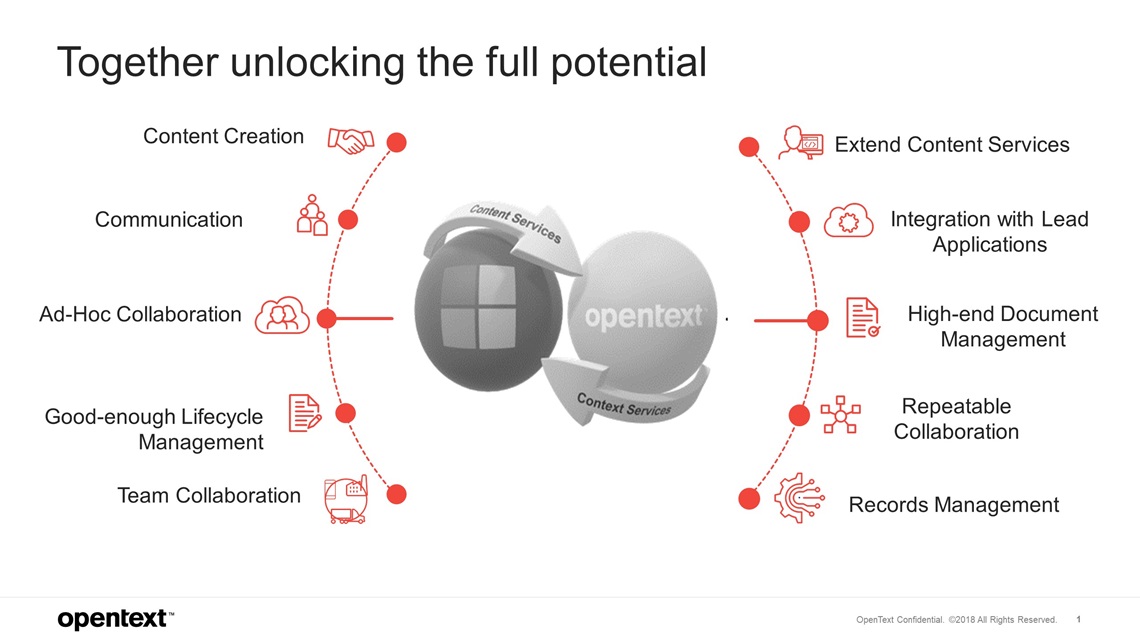 Together unlocking the full potential

Content Creation

Communication

Ad-Hoc Collaboration

Good-enough Lifecycle Management

Team Collaboration

Content Services

opentext

Context Services

Extend Content Services

Integration with Lead Applications

High-end Document Management

Repeatable Collaboration

Records Management

opentext™

OpenText Confidential. ©2018 All Rights Reserved. 1